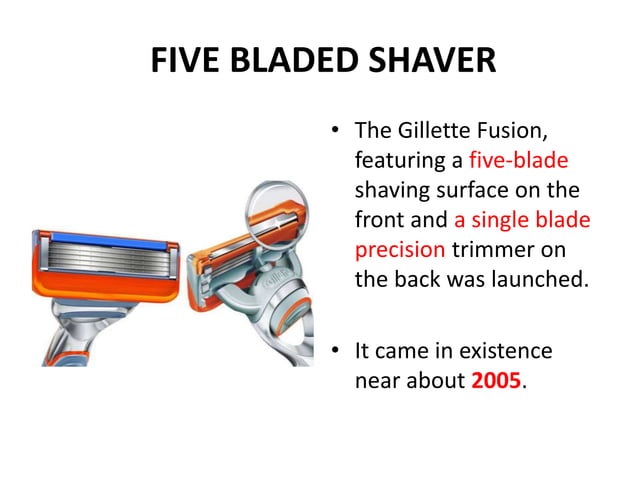 FIVE BLADED SHAVER

• The Gillette Fusion, featuring a five-blade shaving surface on the front and a single blade precision trimmer on the back was launched.

• It came in existence near about 2005.